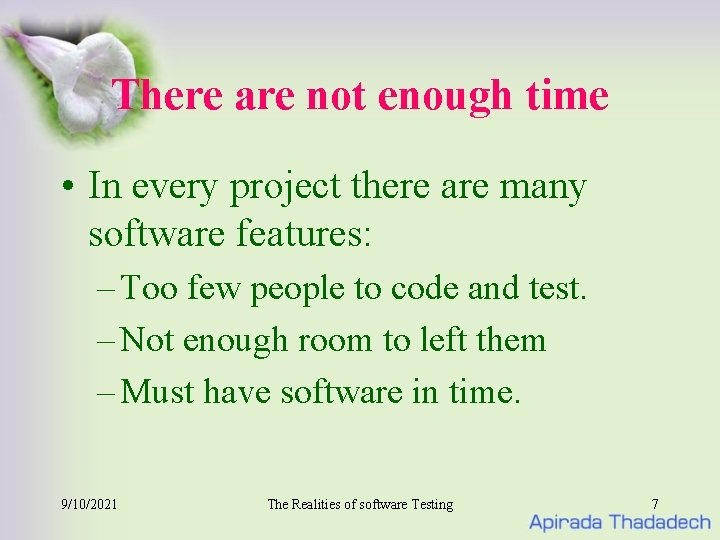 There are not enough time

• In every project there are many software features:
– Too few people to code and test.
– Not enough room to left them
– Must have software in time.

9/10/2021 The Realities of software Testing 7

Apirada Thadadech